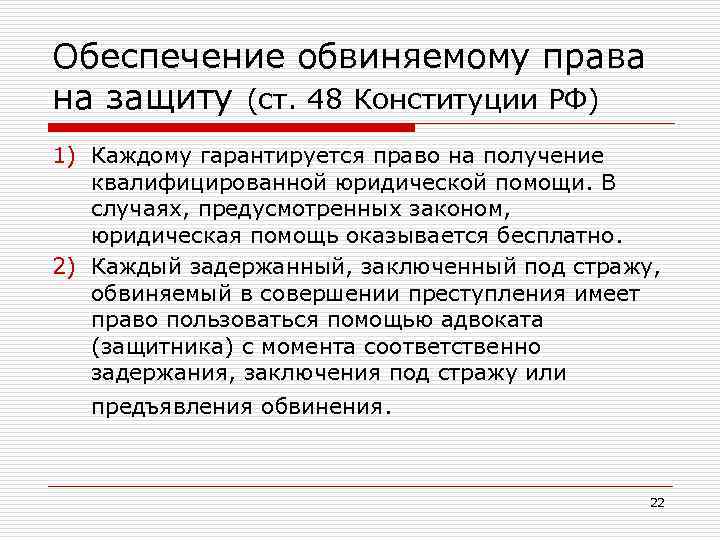 Обеспечение обвиняемому права на защиту (ст. 48 Конституции РФ)

1) Каждому гарантируется право на получение квалифицированной юридической помощи. В случаях, предусмотренных законом, юридическая помощь оказывается бесплатно.

2) Каждый задержанный, заключенный под стражу, обвиняемый в совершении преступления имеет право пользоваться помощью адвоката (защитника) с момента соответственно задержания, заключения под стражу или предъявления обвинения.

22